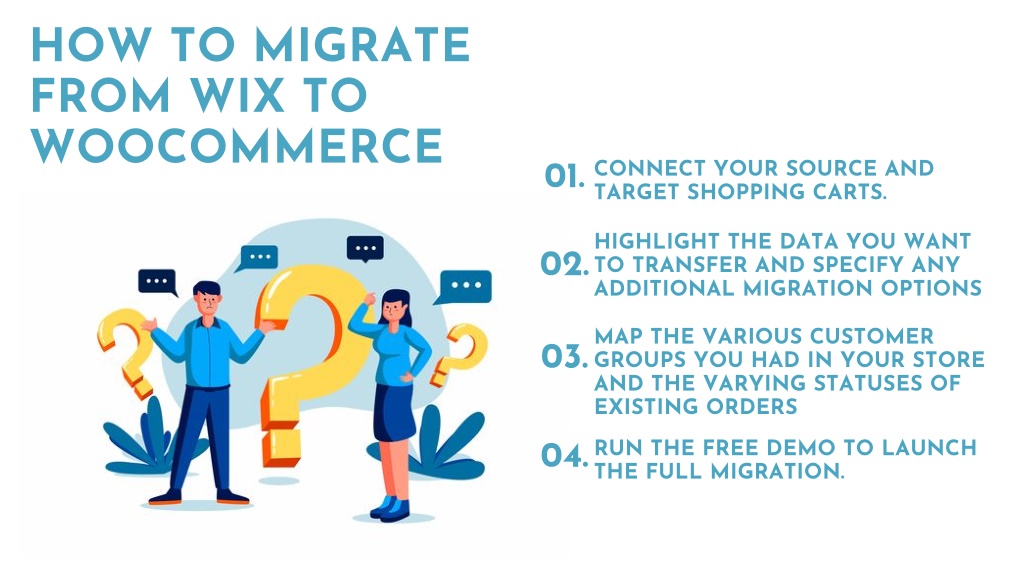 HOW TO MIGRATE FROM WIX TO WOOCOMMERCE

01. CONNECT YOUR SOURCE AND TARGET SHOPPING CARTS.

02. HIGHLIGHT THE DATA YOU WANT TO TRANSFER AND SPECIFY ANY ADDITIONAL MIGRATION OPTIONS

03. MAP THE VARIOUS CUSTOMER GROUPS YOU HAD IN YOUR STORE AND THE VARYING STATUSES OF EXISTING ORDERS

04. RUN THE FREE DEMO TO LAUNCH THE FULL MIGRATION.